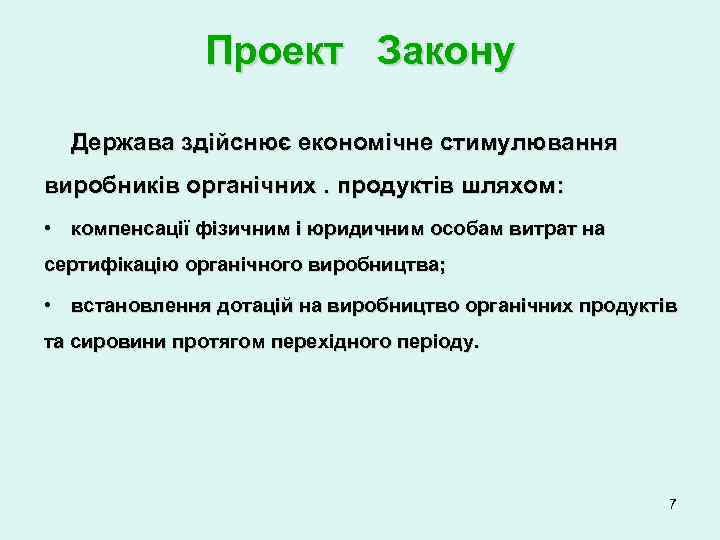 Проект Закону

Держава здійснює економічне стимулювання виробників органічних . продуктів шляхом:

• компенсації фізичним і юридичним особам витрат на сертифікацію органічного виробництва;

• встановлення дотацій на виробництво органічних продуктів та сировини протягом перехідного періоду.

7